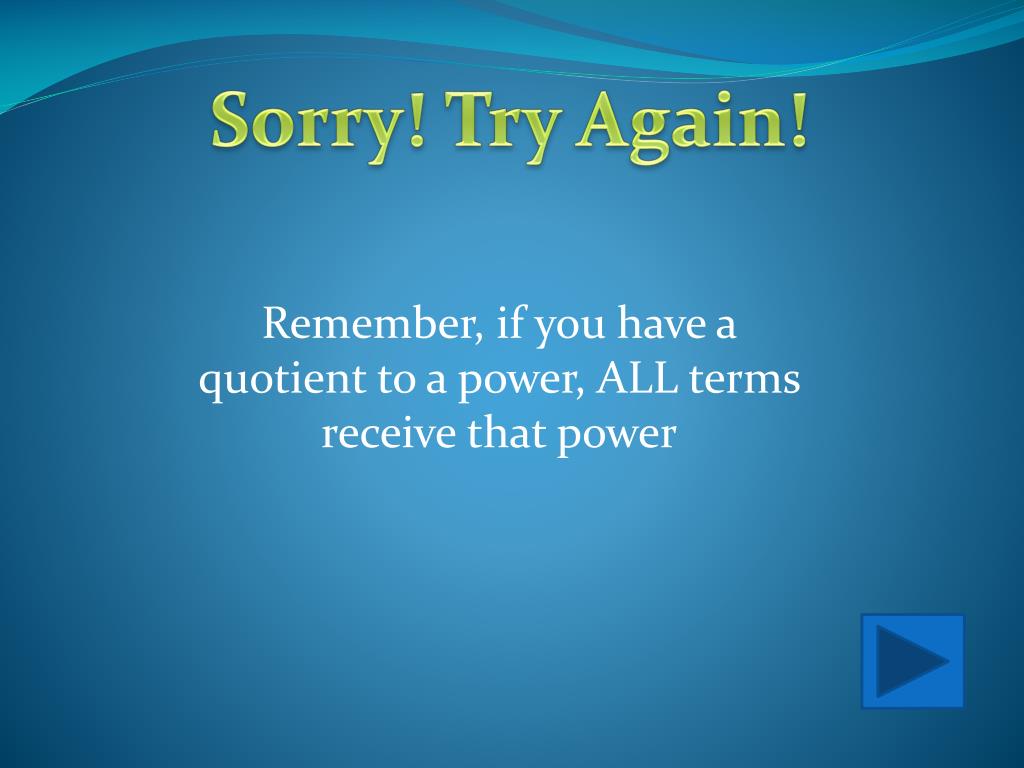 Sorry! Try Again!

Remember, if you have a quotient to a power, ALL terms receive that power